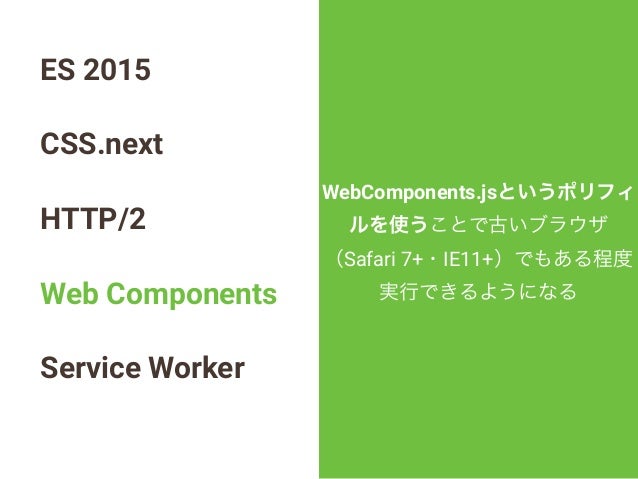 ES 2015

CSS.next

HTTP/2

Web Components

Service Worker

WebComponents.jsというポリフィルを使うことで古いブラウザ（Safari 7+・IE11+）でもある程度実行できるようになる